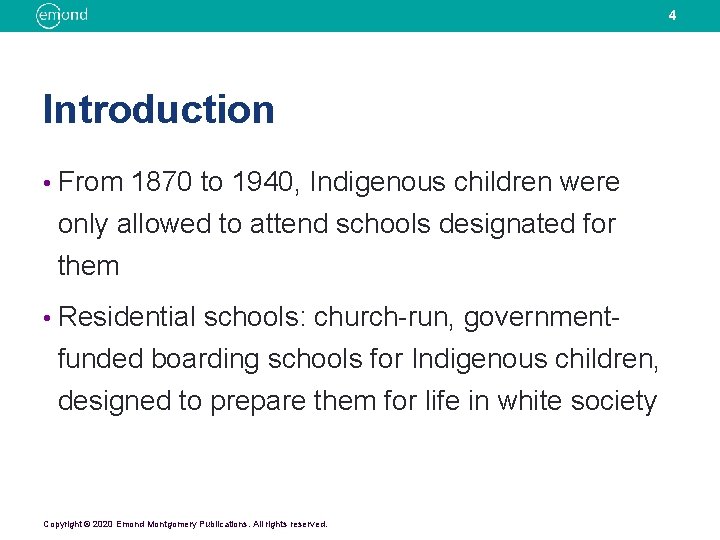 emond

4

Introduction

• From 1870 to 1940, Indigenous children were only allowed to attend schools designated for them

• Residential schools: church-run, government-funded boarding schools for Indigenous children, designed to prepare them for life in white society

Copyright © 2020 Emond Montgomery Publications. All rights reserved.